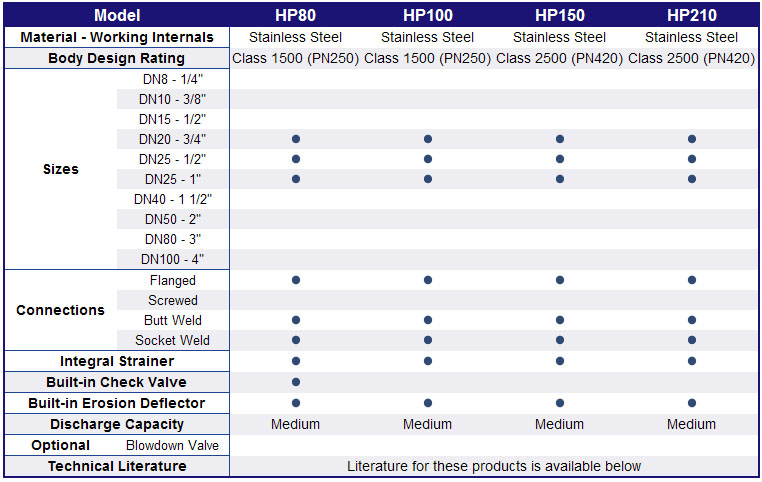 | Model | | HP80 | HP100 | HP150 | HP210 |
|---|---|---|---|---|---|
| Material - Working Internals | | Stainless Steel | Stainless Steel | Stainless Steel | Stainless Steel |
| Body Design Rating | | Class 1500 (PN250) | Class 1500 (PN250) | Class 2500 (PN420) | Class 2500 (PN420) |
| Sizes | DN8 - 1/4" | | | | |
| | DN10 - 3/8" | | | | |
| | DN15 - 1/2" | | | | |
| | DN20 - 3/4" | ● | ● | ● | ● |
| | DN25 - 1/2" | ● | ● | ● | ● |
| | DN25 - 1" | ● | ● | ● | ● |
| | DN40 - 1 1/2" | | | | |
| | DN50 - 2" | | | | |
| | DN80 - 3" | | | | |
| | DN100 - 4" | | | | |
| Connections | Flanged | ● | ● | ● | ● |
| | Screwed | | | | |
| | Butt Weld | ● | ● | ● | ● |
| | Socket Weld | ● | ● | ● | ● |
| Integral Strainer | | ● | ● | ● | ● |
| Built-in Check Valve | | ● | | | |
| Built-in Erosion Deflector | | ● | ● | ● | ● |
| Discharge Capacity | | Medium | Medium | Medium | Medium |
| Optional | Blowdown Valve | | | | |
| Technical Literature | | Literature for these products is available below | | | |